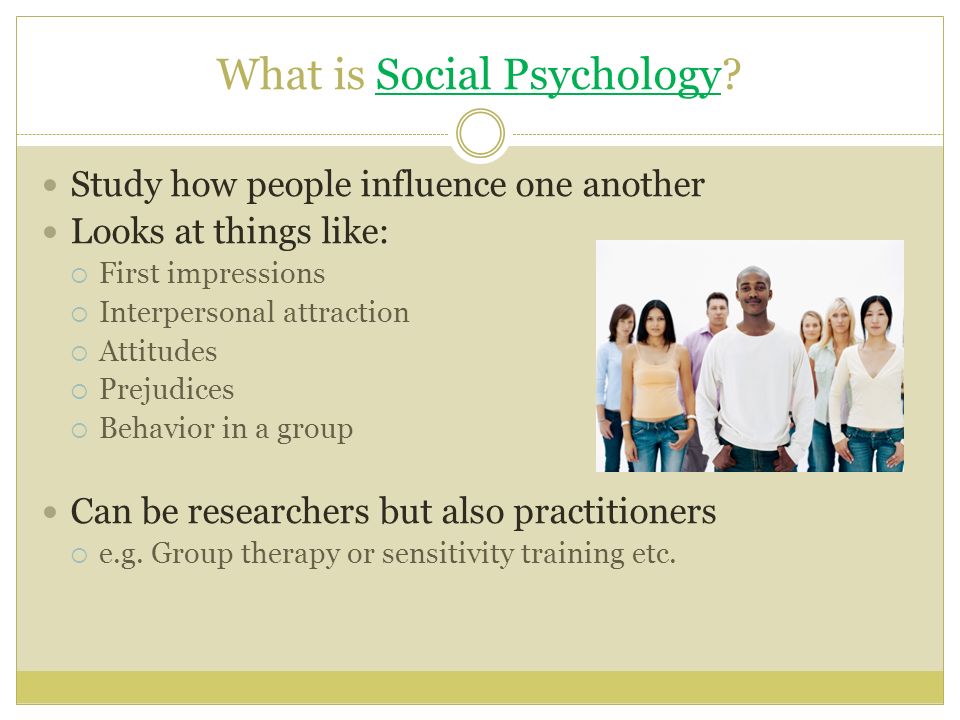 What is Social Psychology?

- Study how people influence one another
- Looks at things like:
  - First impressions
  - Interpersonal attraction
  - Attitudes
  - Prejudices
  - Behavior in a group
- Can be researchers but also practitioners
  - e.g. Group therapy or sensitivity training etc.